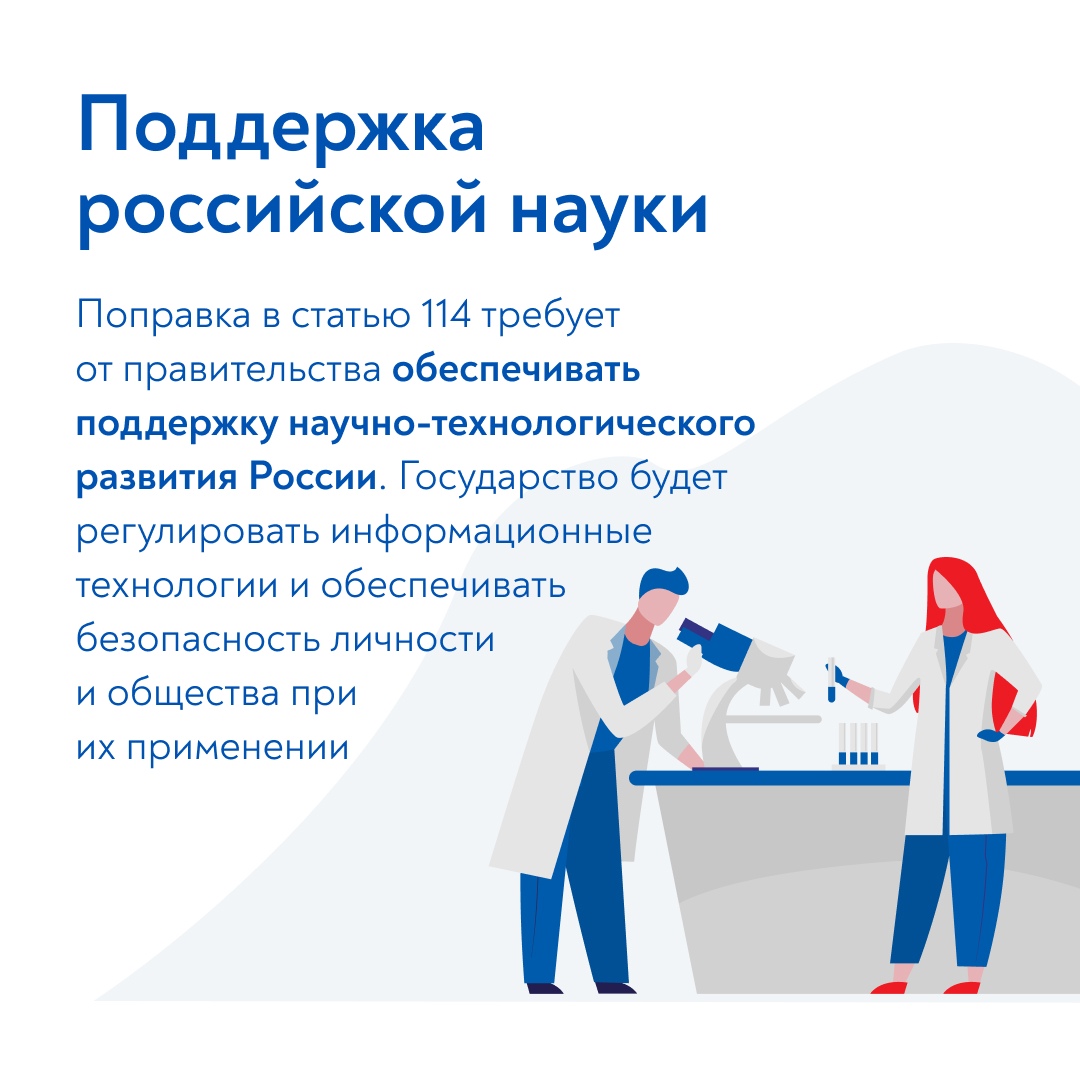 Поддержка российской науки

Поправка в статью 114 требует от правительства обеспечивать поддержку научно-технологического развития России. Государство будет регулировать информационные технологии и обеспечивать безопасность личности и общества при их применении